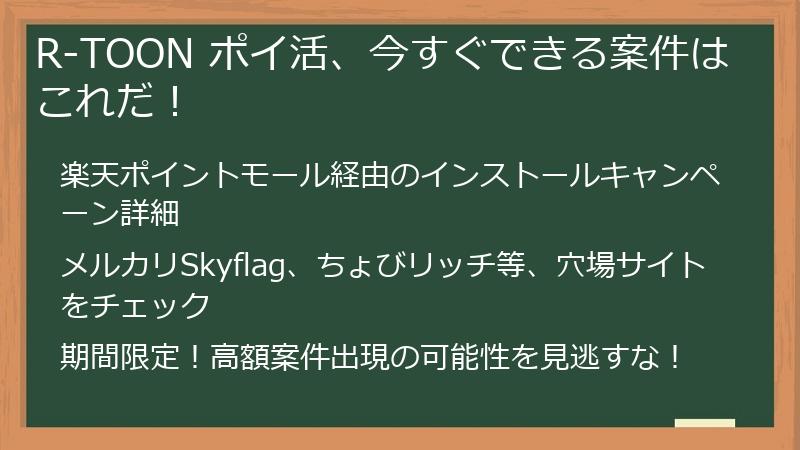 R-TOON ポイ活、今すぐできる案件はこれだ！

楽天ポイントモール経由のインストールキャンペーン詳細

メルカリSkyflag、ちょびリッチ等、穴場サイトをチェック

期間限定！高額案件出現の可能性を見逃すな！